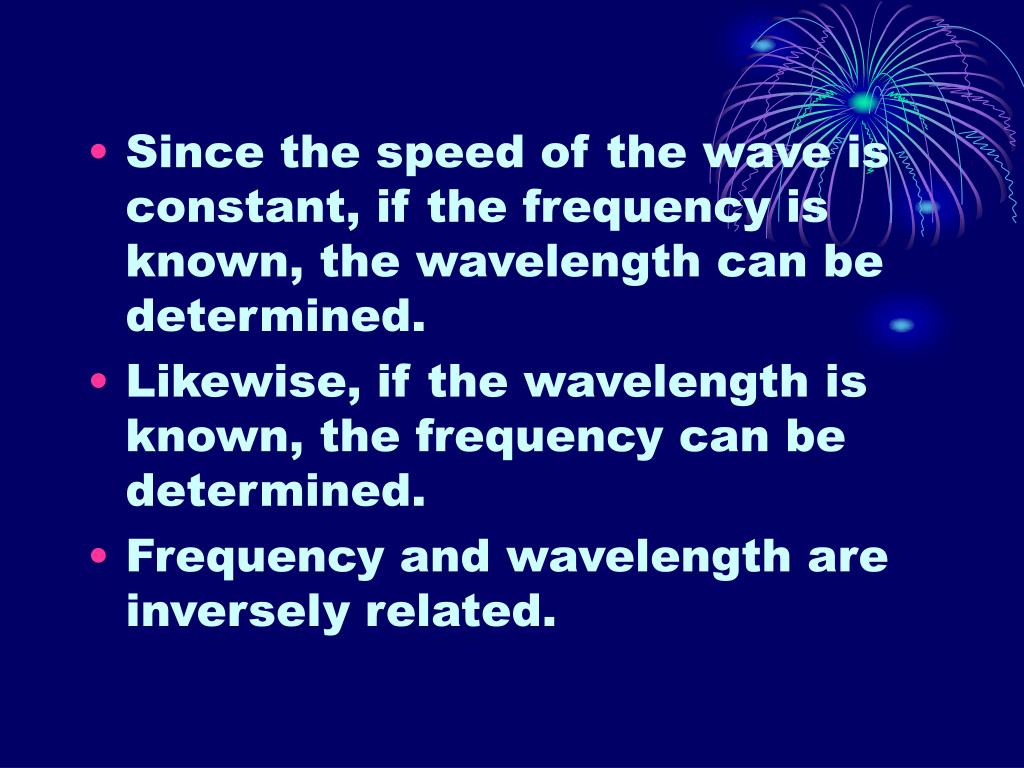 • Since the speed of the wave is constant, if the frequency is known, the wavelength can be determined.

• Likewise, if the wavelength is known, the frequency can be determined.

• Frequency and wavelength are inversely related.